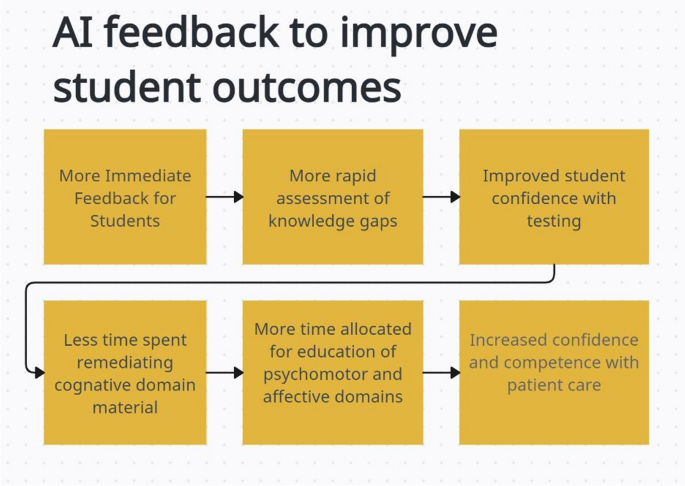 AI feedback to improve student outcomes

More Immediate Feedback for Students

More rapid assessment of knowledge gaps

Improved student confidence with testing

Less time spent remediating cognative domain material

More time allocated for education of psychomotor and affective domains

Increased confidence and competence with patient care